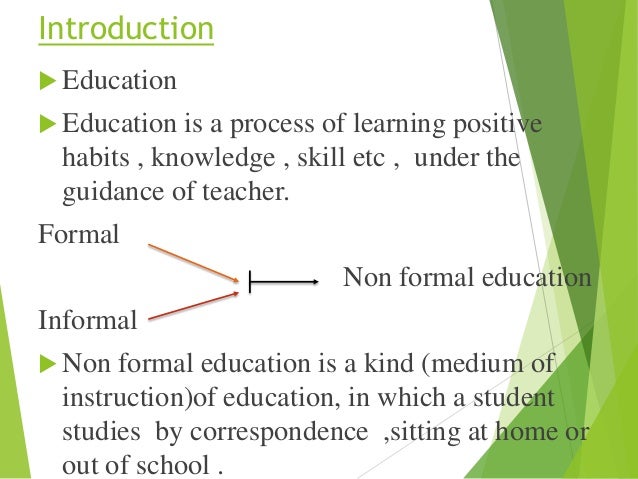 Introduction

Education

Education is a process of learning positive habits , knowledge , skill etc , under the guidance of teacher.

Formal

Non formal education

Informal

Non formal education is a kind (medium of instruction)of education, in which a student studies by correspondence ,sitting at home or out of school .